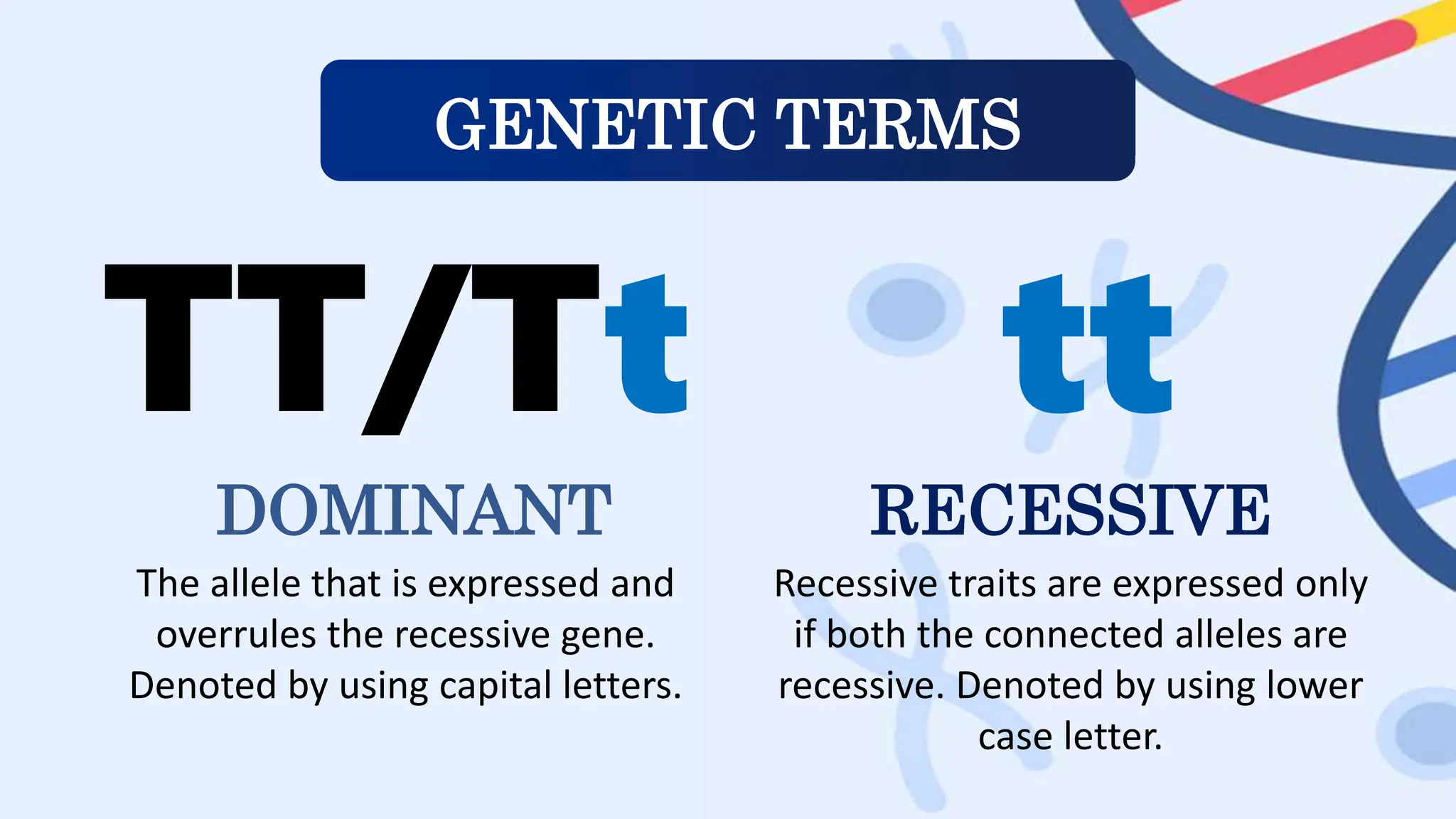 GENETIC TERMS

TT/Tt

DOMINANT

The allele that is expressed and overrules the recessive gene. Denoted by using capital letters.

tt

RECESSIVE

Recessive traits are expressed only if both the connected alleles are recessive. Denoted by using lower case letter.